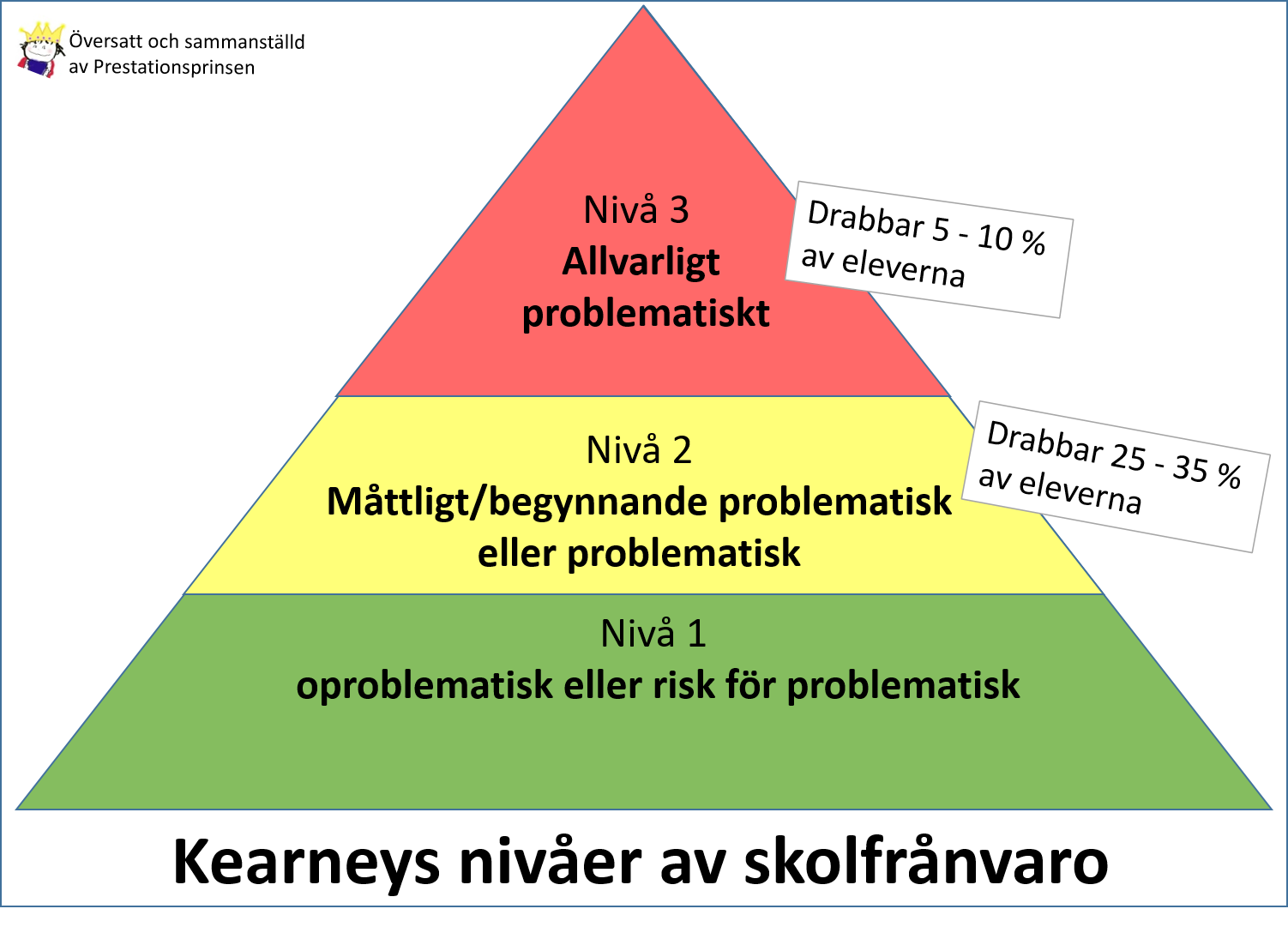 Översatt och sammanställd av Prestationsprinsen

Nivå 3
Allvarligt problematiskt

Drabbar 5 - 10 % av eleverna

Nivå 2
Måttligt/begynnande problematisk eller problematisk

Drabbar 25 - 35 % av eleverna

Nivå 1
oproblematisk eller risk för problematisk

Kearneys nivåer av skolfrånvaro